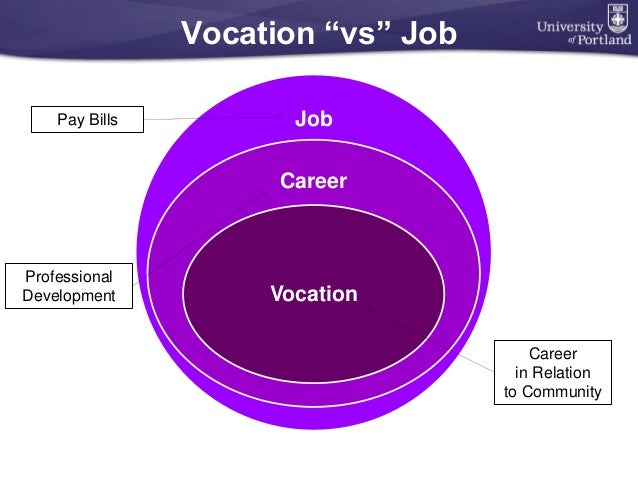 Vocation “vs” Job

University of Portland

Pay Bills

Job

Career

Professional Development

Vocation

Career in Relation to Community